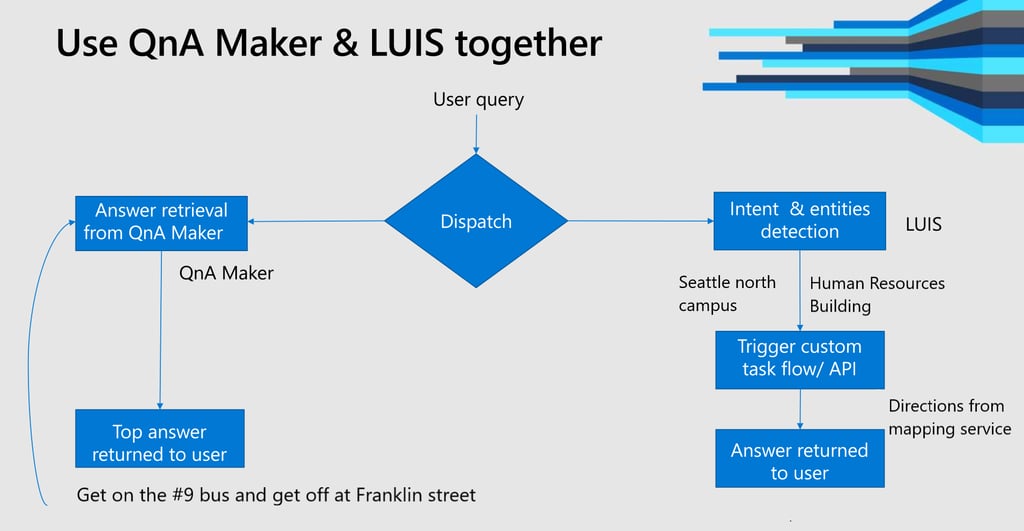 Use QnA Maker & LUIS together

User query

Dispatch

Answer retrieval from QnA Maker

QnA Maker

Top answer returned to user

Get on the #9 bus and get off at Franklin street

Intent & entities detection

LUIS

Seattle north campus

Human Resources Building

Trigger custom task flow/ API

Directions from mapping service

Answer returned to user